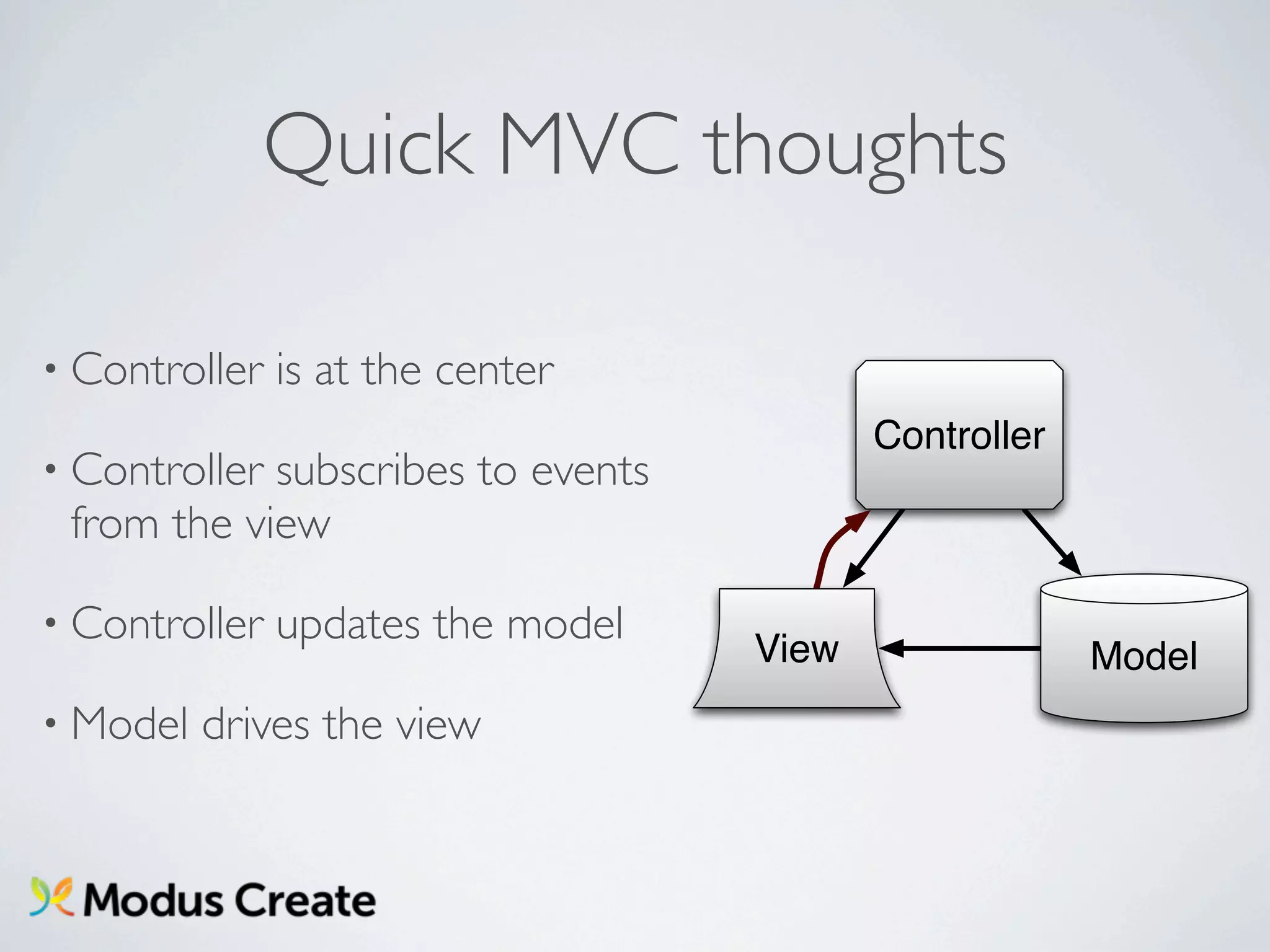 Quick MVC thoughts

• Controller is at the center

• Controller subscribes to events from the view

• Controller updates the model

• Model drives the view

Controller

View

Model

Modus Create